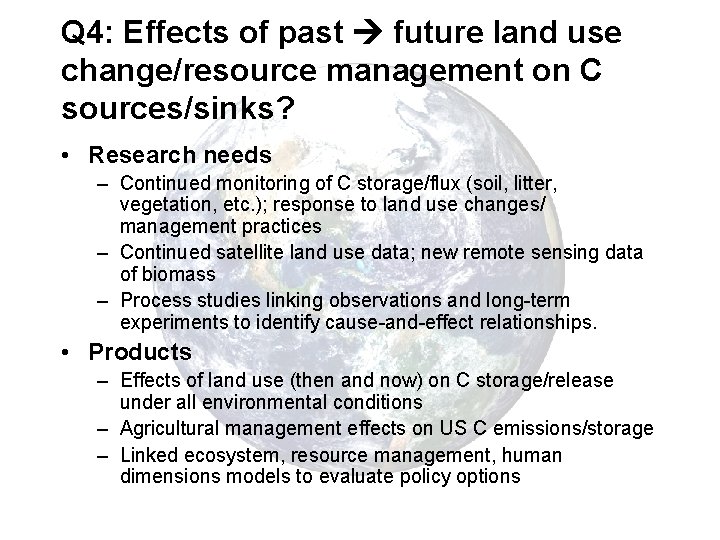 Q4: Effects of past → future land use change/resource management on C sources/sinks?

• Research needs
– Continued monitoring of C storage/flux (soil, litter, vegetation, etc.); response to land use changes/ management practices
– Continued satellite land use data; new remote sensing data of biomass
– Process studies linking observations and long-term experiments to identify cause-and-effect relationships.

• Products
– Effects of land use (then and now) on C storage/release under all environmental conditions
– Agricultural management effects on US C emissions/storage
– Linked ecosystem, resource management, human dimensions models to evaluate policy options